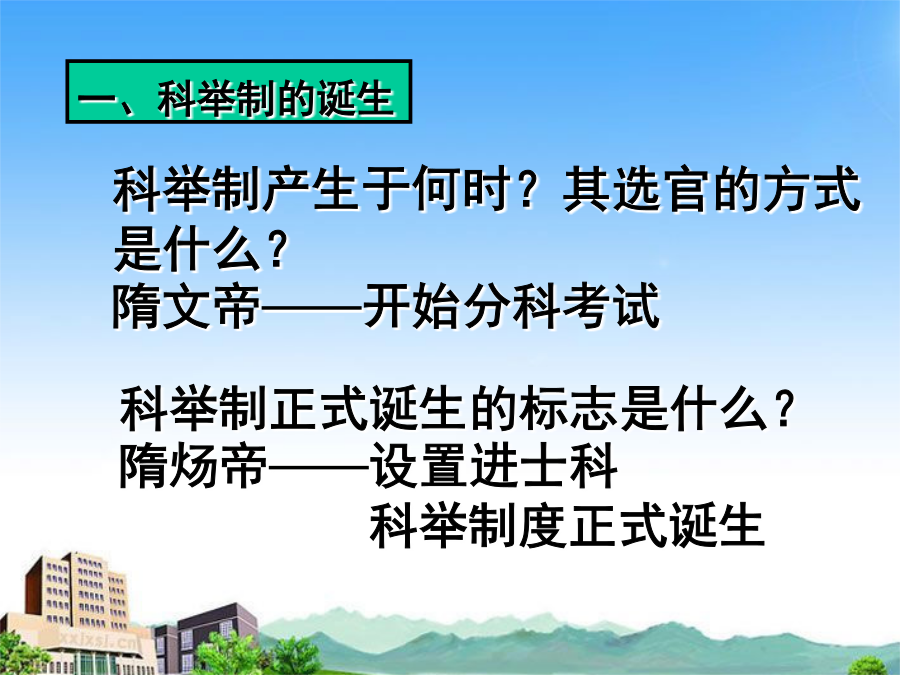 一、科举制的诞生

科举制产生于何时？其选官的方式是什么？
隋文帝——开始分科考试

科举制正式诞生的标志是什么？
隋炀帝——设置进士科
科举制度正式诞生

xxjxsj.cn